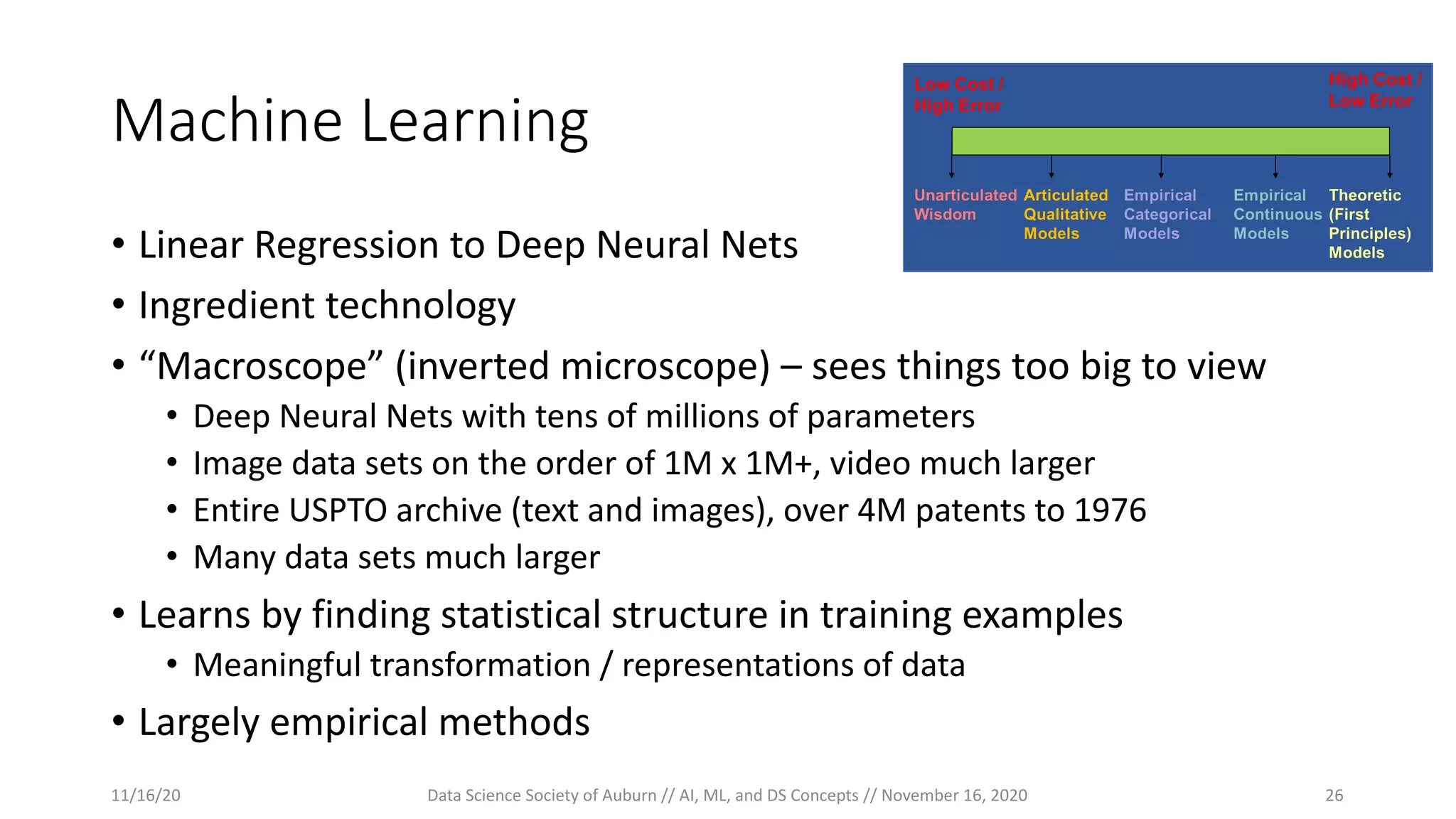 Machine Learning

Low Cost / High Error

High Cost / Low Error

Unarticulated Wisdom

Articulated Qualitative Models

Empirical Categorical Models

Empirical Continuous Models

Theoretic (First Principles) Models

• Linear Regression to Deep Neural Nets
• Ingredient technology
• "Macroscope" (inverted microscope) – sees things too big to view
  • Deep Neural Nets with tens of millions of parameters
  • Image data sets on the order of 1M x 1M+, video much larger
  • Entire USPTO archive (text and images), over 4M patents to 1976
  • Many data sets much larger
• Learns by finding statistical structure in training examples
  • Meaningful transformation / representations of data
• Largely empirical methods

11/16/20

Data Science Society of Auburn // AI, ML, and DS Concepts // November 16, 2020

26